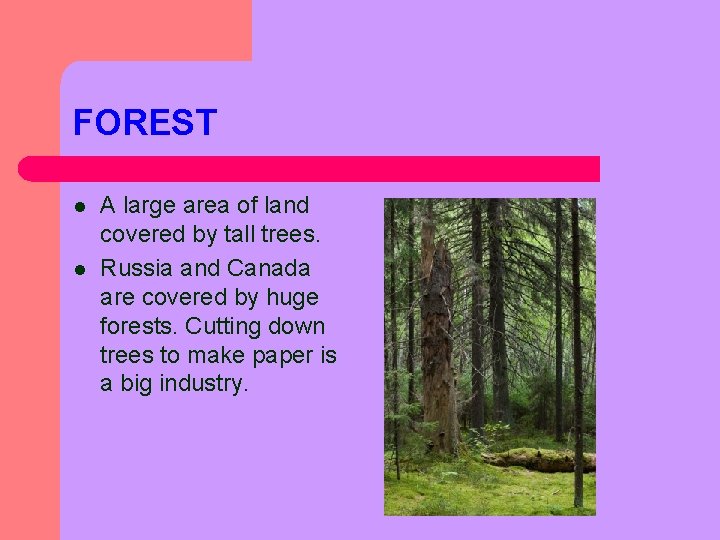 FOREST

- A large area of land covered by tall trees.
- Russia and Canada are covered by huge forests. Cutting down trees to make paper is a big industry.